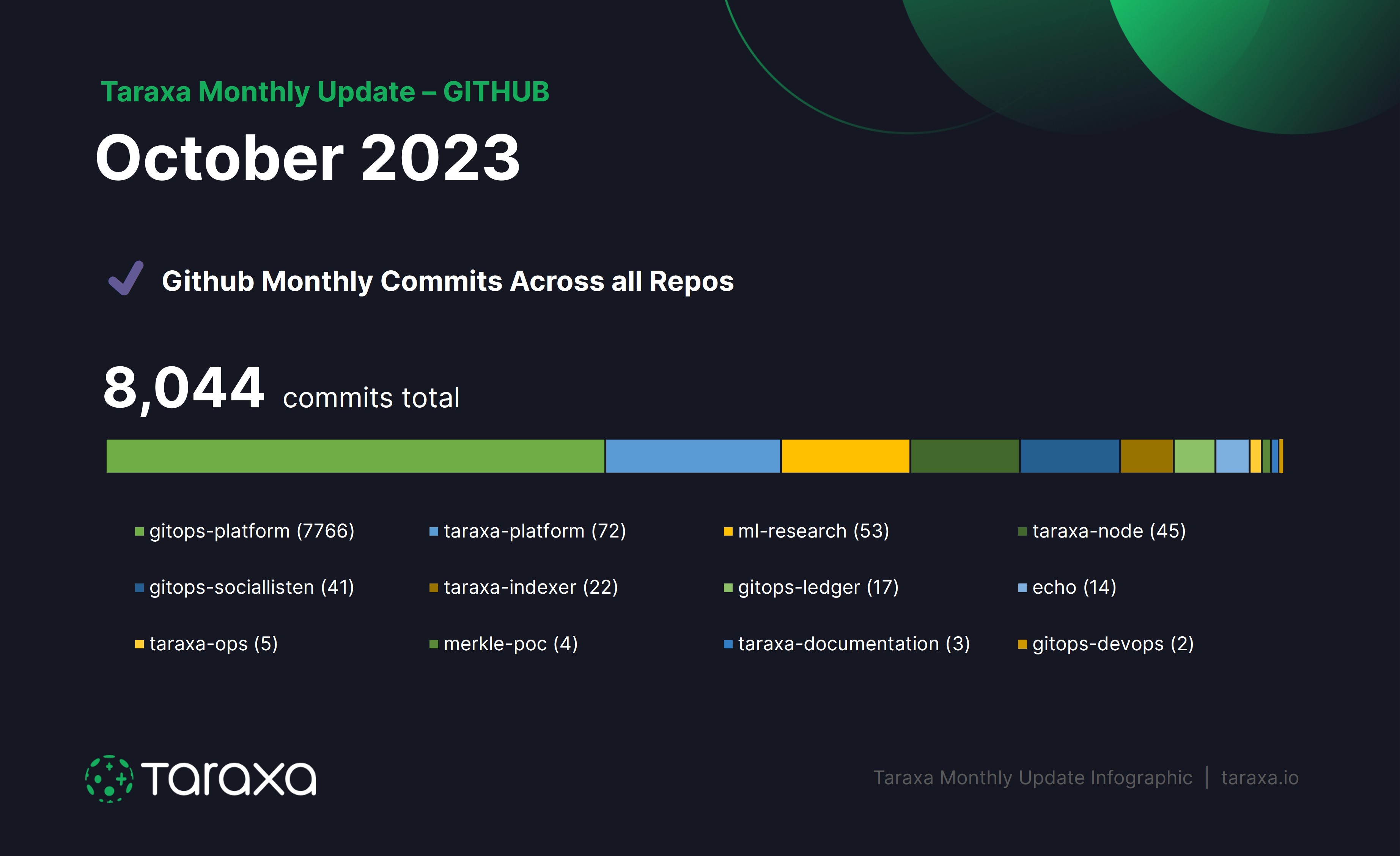 Taraxa Monthly Update – GITHUB

October 2023

Github Monthly Commits Across all Repos

8,044 commits total

gitops-platform (7766)
taraxa-platform (72)
ml-research (53)
taraxa-node (45)
gitops-sociallisten (41)
taraxa-indexer (22)
gitops-ledger (17)
echo (14)
taraxa-ops (5)
merkle-poc (4)
taraxa-documentation (3)
gitops-devops (2)

Taraxa

Taraxa Monthly Update Infographic | taraxa.io